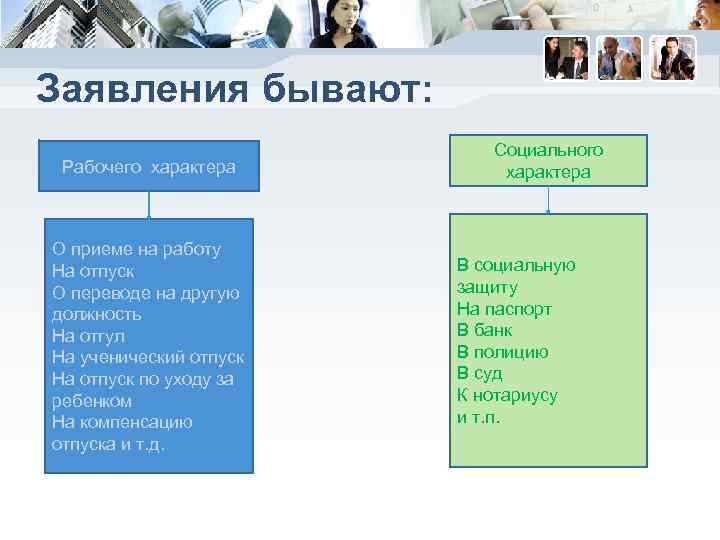 Заявления бывают:

Рабочего характера

О приеме на работу
На отпуск
О переводе на другую должность
На отгул
На ученический отпуск
На отпуск по уходу за ребенком
На компенсацию отпуска и т.д.

Социального характера

В социальную защиту
На паспорт
В банк
В полицию
В суд
К нотариусу
и т.п.